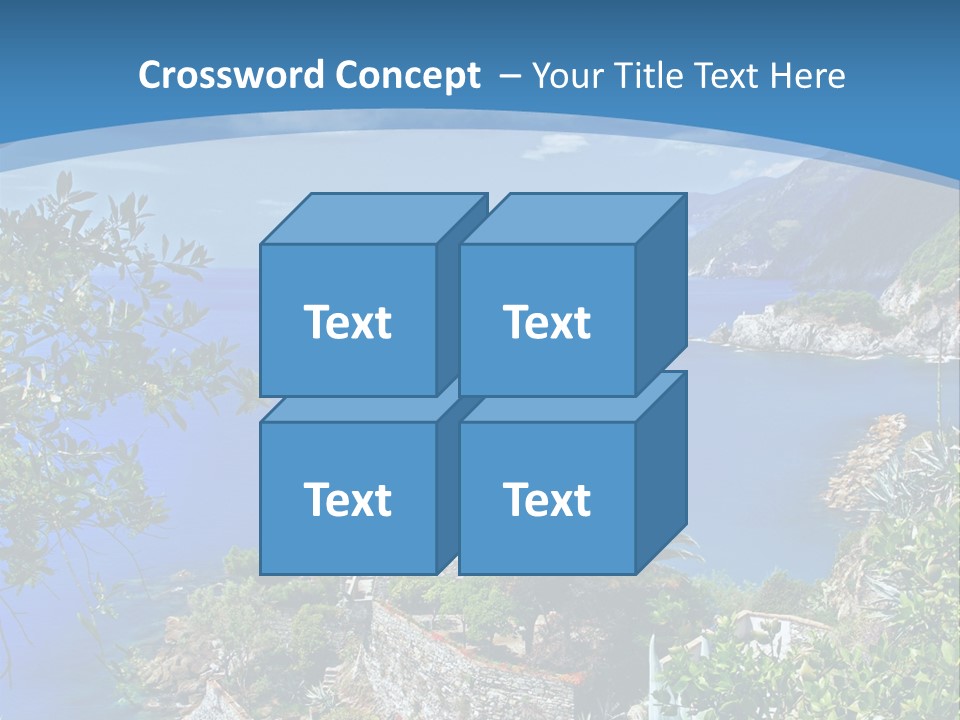 Crossword Concept – Your Title Text Here

Text

Text

Text

Text